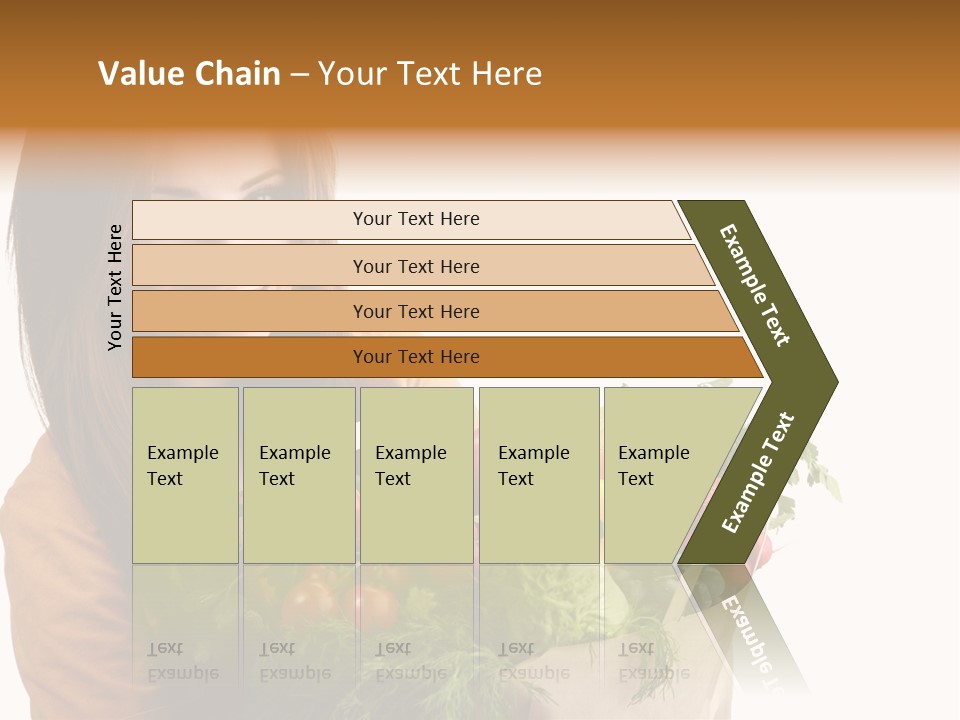 Value Chain – Your Text Here

Your Text Here

Your Text Here

Your Text Here

Your Text Here

Your Text Here

Example Text

Example Text

Example Text

Example Text

Example Text

Example Text

Example Text